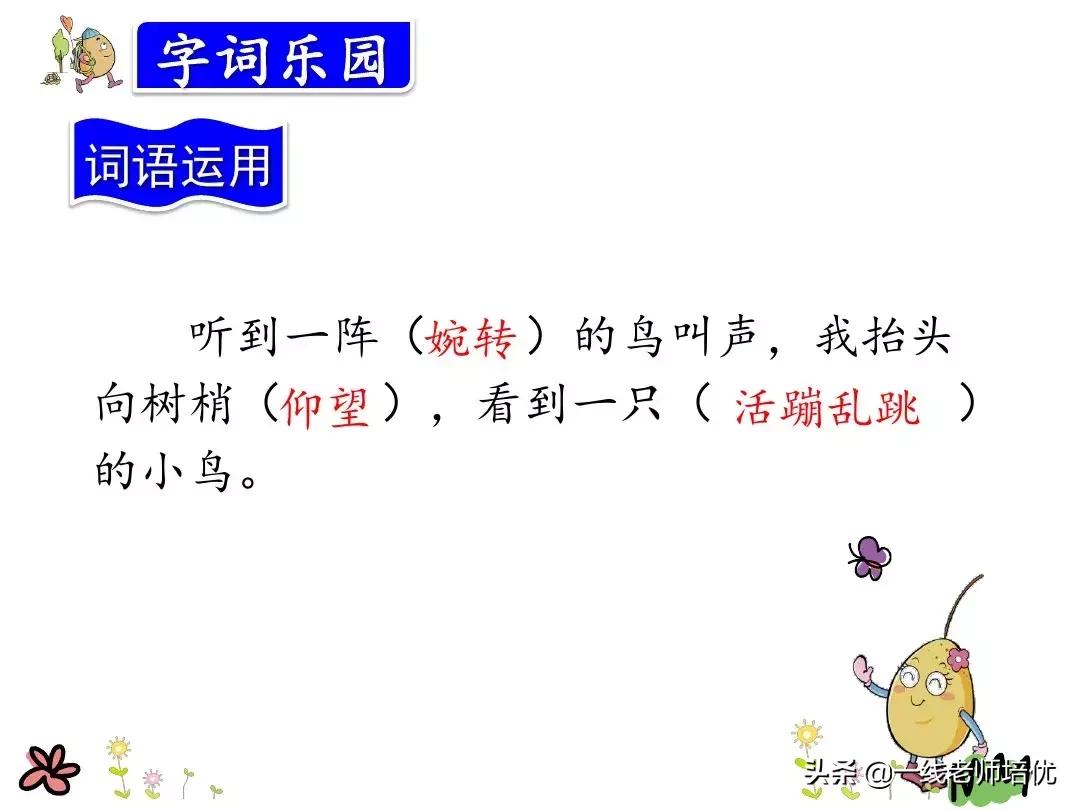 字词乐园

词语运用

听到一阵（婉转）的鸟叫声，我抬头向树梢（仰望），看到一只（ 活蹦乱跳 ）的小鸟。

头条 @一线老师培优